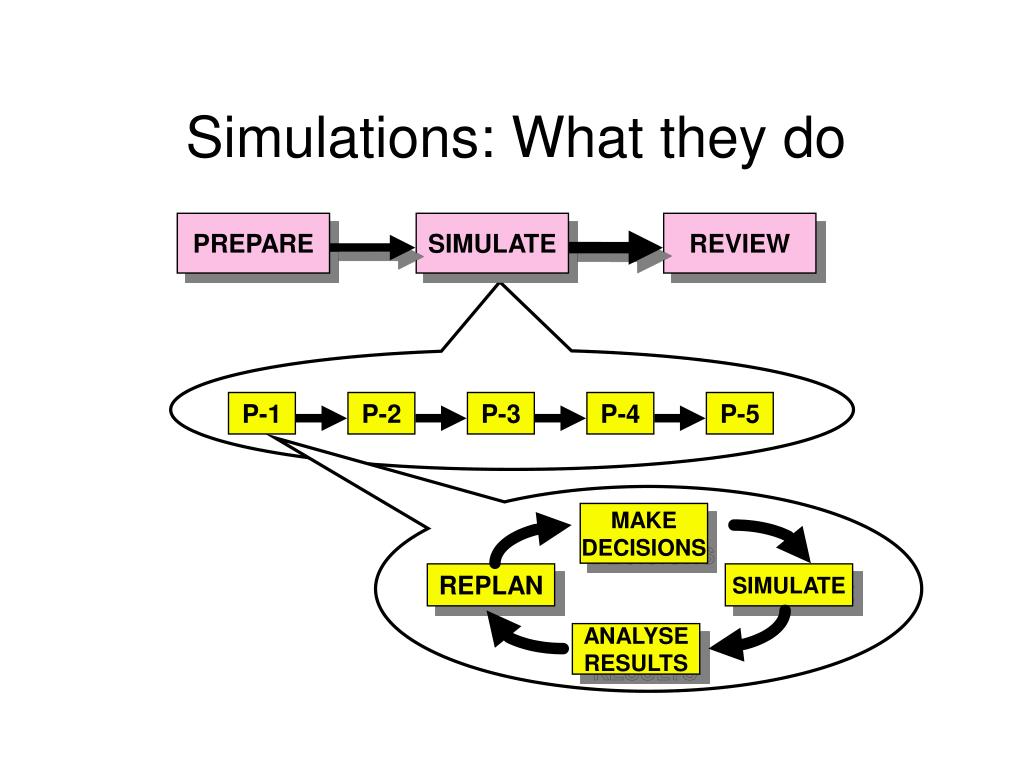 Simulations: What they do

PREPARE
SIMULATE
REVIEW

P-1
P-2
P-3
P-4
P-5

MAKE DECISIONS
SIMULATE
ANALYSE RESULTS
REPLAN